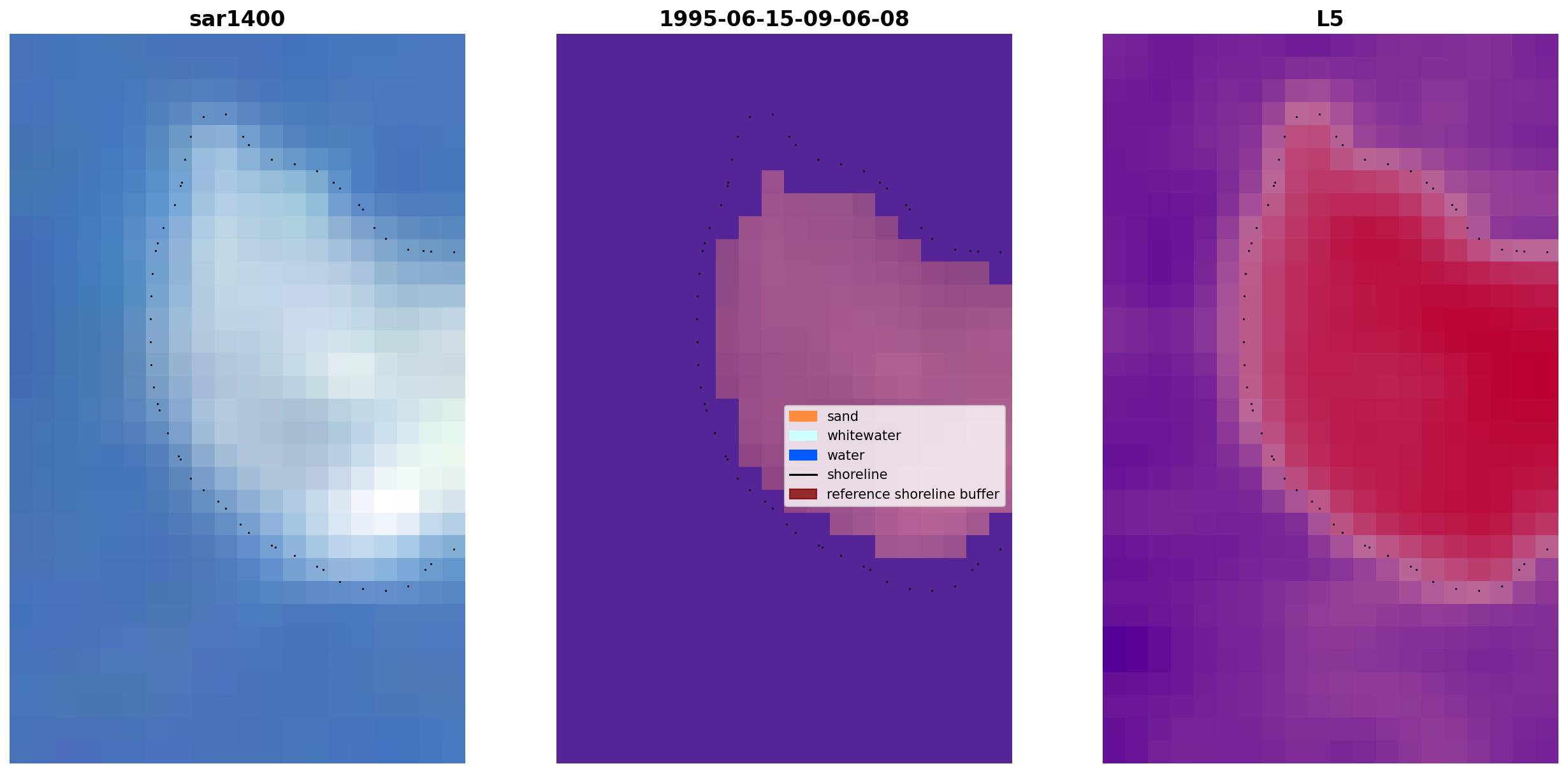 sar1400

1995-06-15-09-06-08

sand
whitewater
water
shoreline
reference shoreline buffer

L5